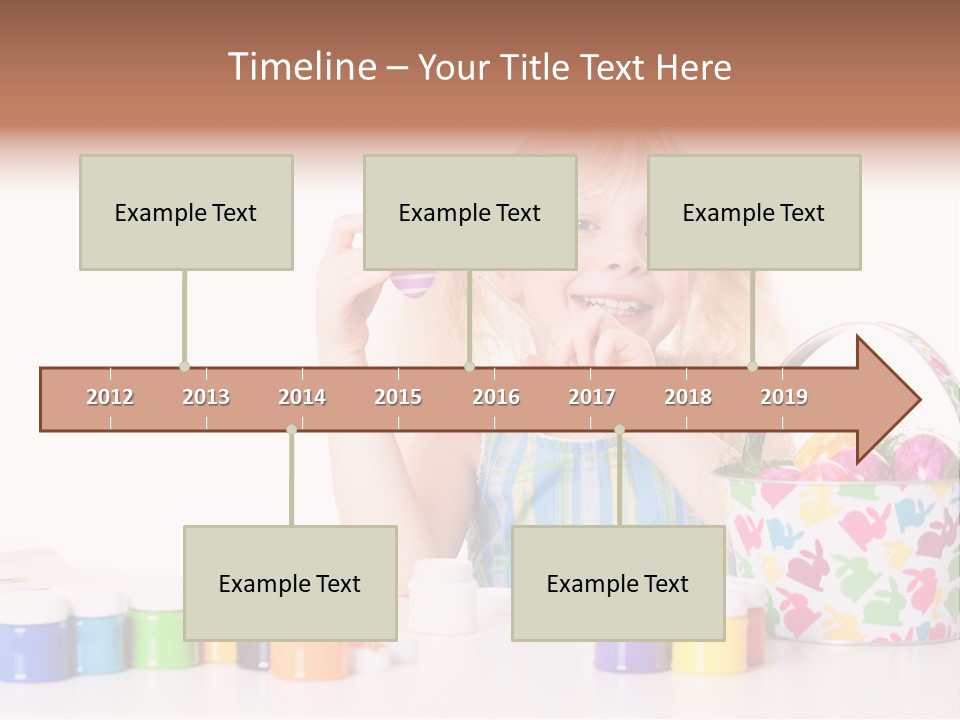 Timeline – Your Title Text Here

Example Text

Example Text

Example Text

2012 2013 2014 2015 2016 2017 2018 2019

Example Text

Example Text